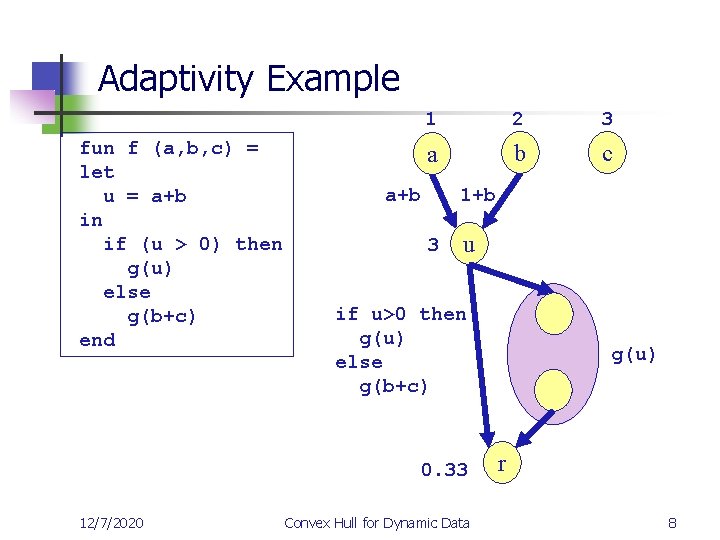 Adaptivity Example

fun f (a,b,c) =
let
  u = a+b
in
  if (u > 0) then
    g(u)
  else
    g(b+c)
end

1 2 3

a b c

a+b 1+b

3 u

if u>0 then
  g(u)
else
  g(b+c)

g(u)

0.33 r

12/7/2020 Convex Hull for Dynamic Data 8